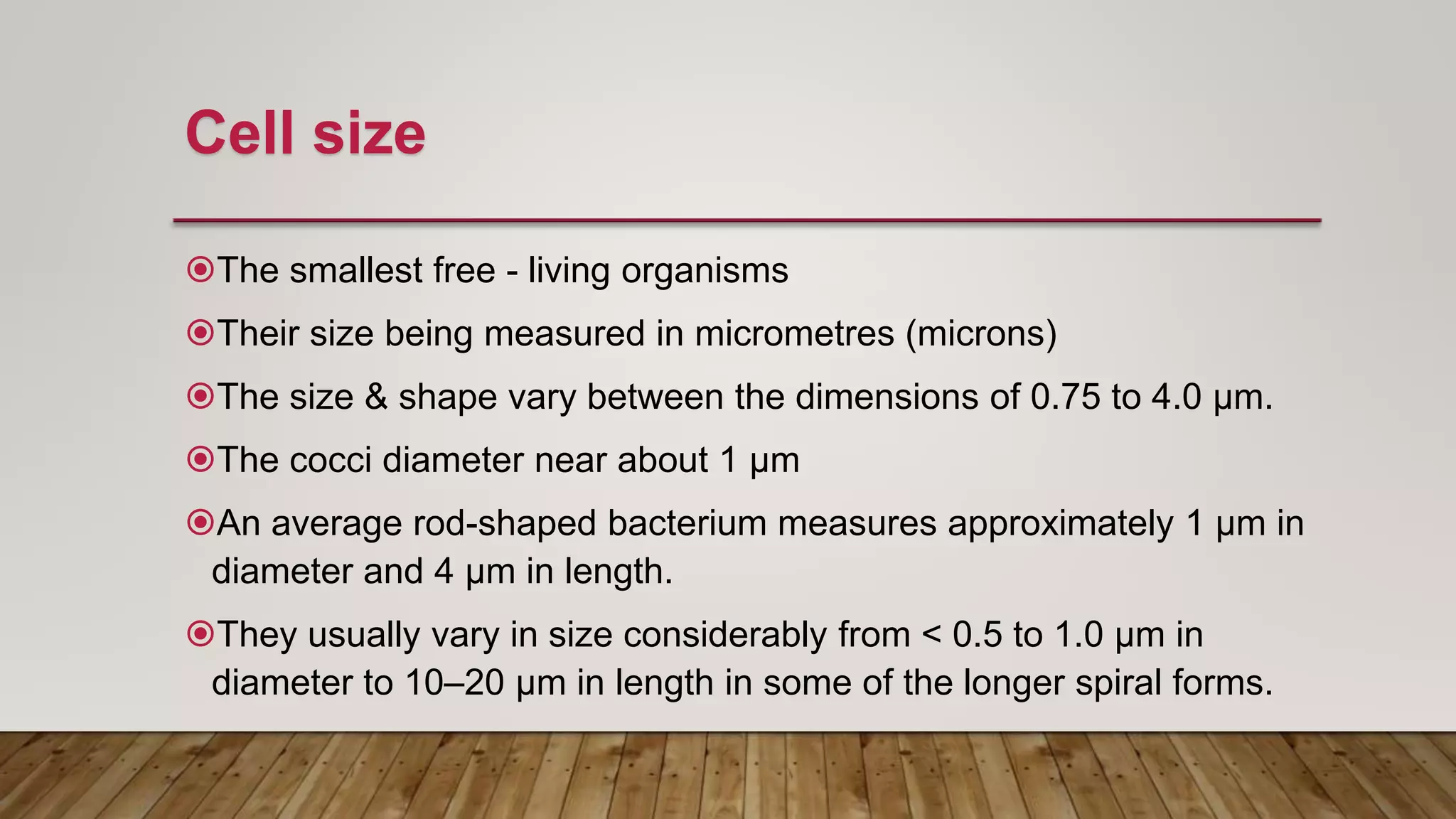 Cell size

The smallest free - living organisms

Their size being measured in micrometres (microns)

The size & shape vary between the dimensions of 0.75 to 4.0 μm.

The cocci diameter near about 1 μm

An average rod-shaped bacterium measures approximately 1 μm in diameter and 4 μm in length.

They usually vary in size considerably from < 0.5 to 1.0 μm in diameter to 10–20 μm in length in some of the longer spiral forms.